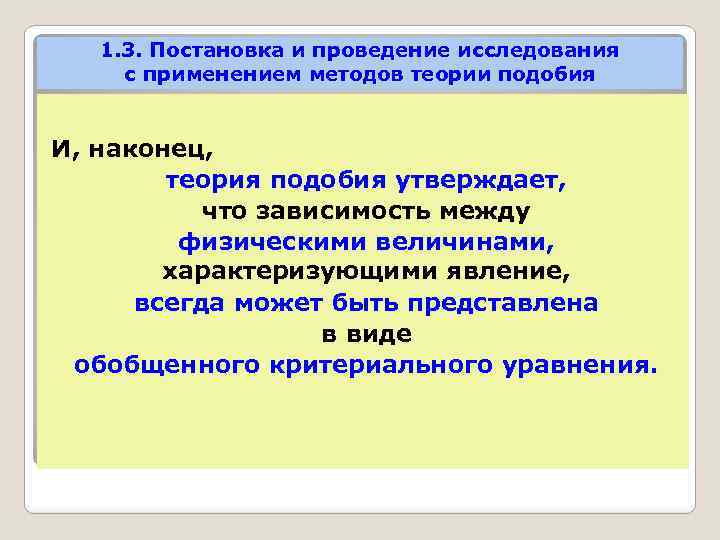 1.3. Постановка и проведение исследования с применением методов теории подобия

И, наконец,
теория подобия утверждает,
что зависимость между
физическими величинами,
характеризующими явление,
всегда может быть представлена
в виде
обобщенного критериального уравнения.